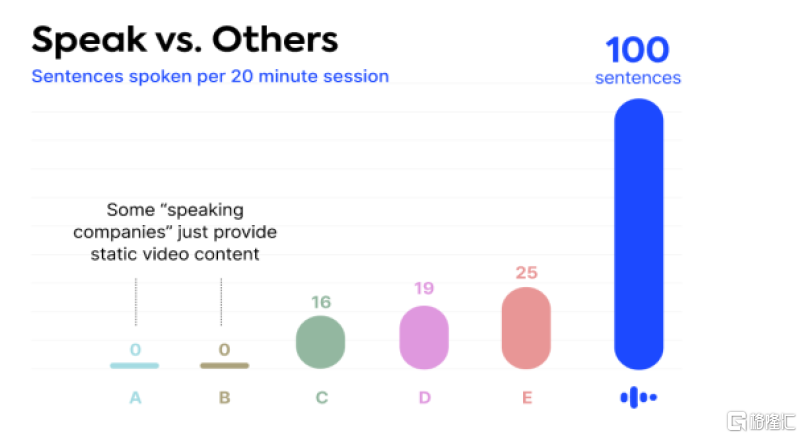 Speak vs. Others
Sentences spoken per 20 minute session

100
sentences

Some "speaking companies" just provide static video content

0
0
16
19
25

A
B
C
D
E

格隆汇